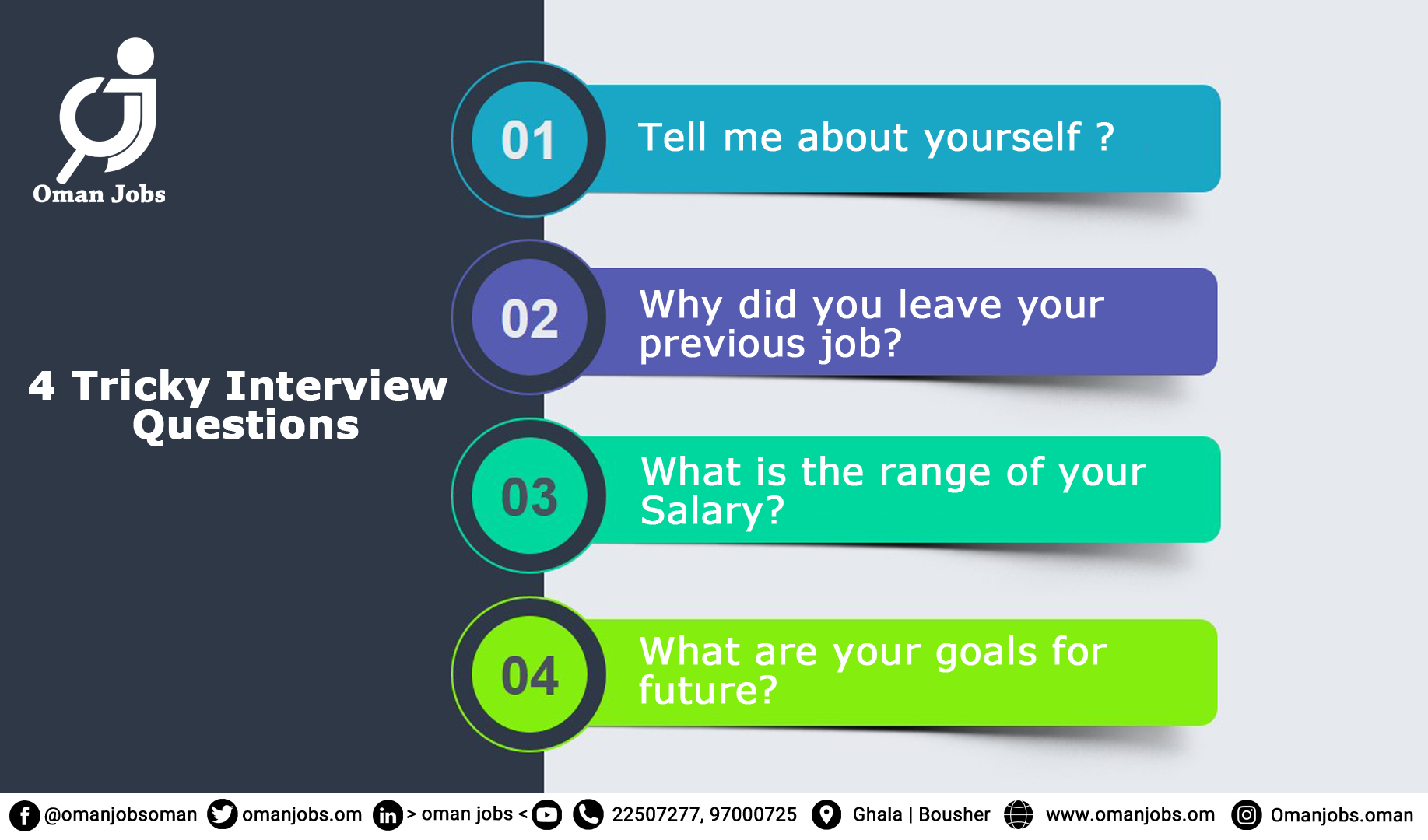 Oman Jobs

4 Tricky Interview Questions

01 Tell me about yourself ?

02 Why did you leave your previous job?

03 What is the range of your Salary?

04 What are your goals for future?

@omanjobsoman omanjobs.om > oman jobs < 22507277, 97000725 Ghala | Bousher www.omanjobs.om Omanjobs.oman